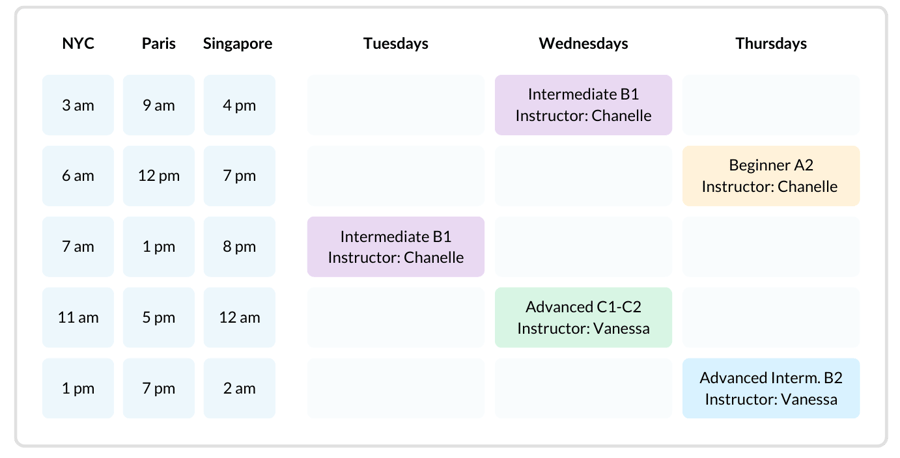 | NYC | Paris | Singapore | Tuesdays | Wednesdays | Thursdays |
|---|---|---|---|---|---|
| 3 am | 9 am | 4 pm | | Intermediate B1 Instructor: Chanelle | |
| 6 am | 12 pm | 7 pm | | | Beginner A2 Instructor: Chanelle |
| 7 am | 1 pm | 8 pm | Intermediate B1 Instructor: Chanelle | | |
| 11 am | 5 pm | 12 am | | Advanced C1-C2 Instructor: Vanessa | |
| 1 pm | 7 pm | 2 am | | | Advanced Interm. B2 Instructor: Vanessa |